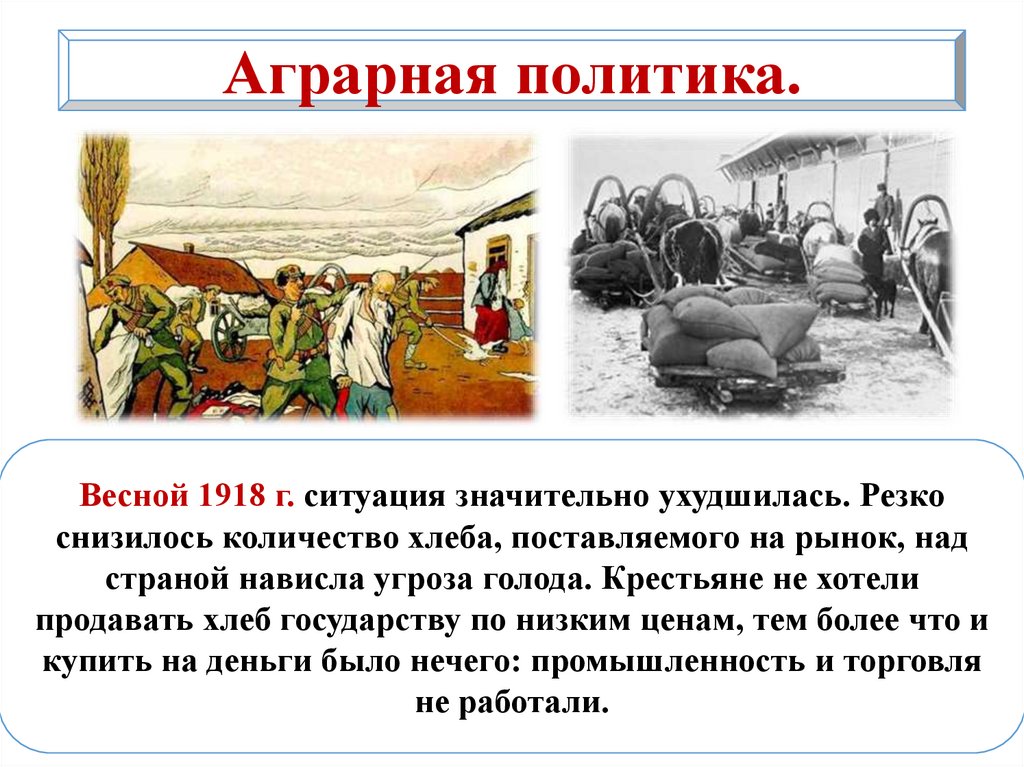 Аграрная политика.

Весной 1918 г. ситуация значительно ухудшилась. Резко снизилось количество хлеба, поставляемого на рынок, над страной нависла угроза голода. Крестьяне не хотели продавать хлеб государству по низким ценам, тем более что и купить на деньги было нечего: промышленность и торговля не работали.